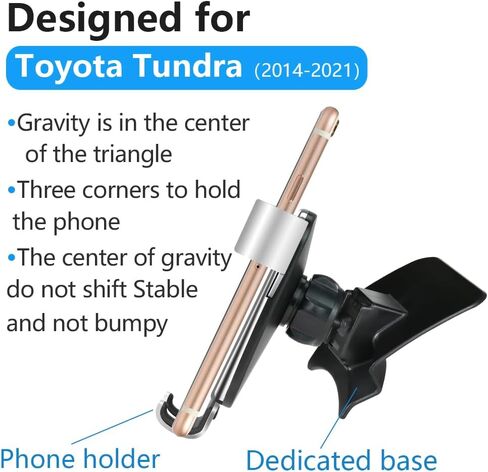 Designed for

Toyota Tundra (2014-2021)

•Gravity is in the center of the triangle

•Three corners to hold the phone

•The center of gravity do not shift Stable and not bumpy

Phone holder

Dedicated base